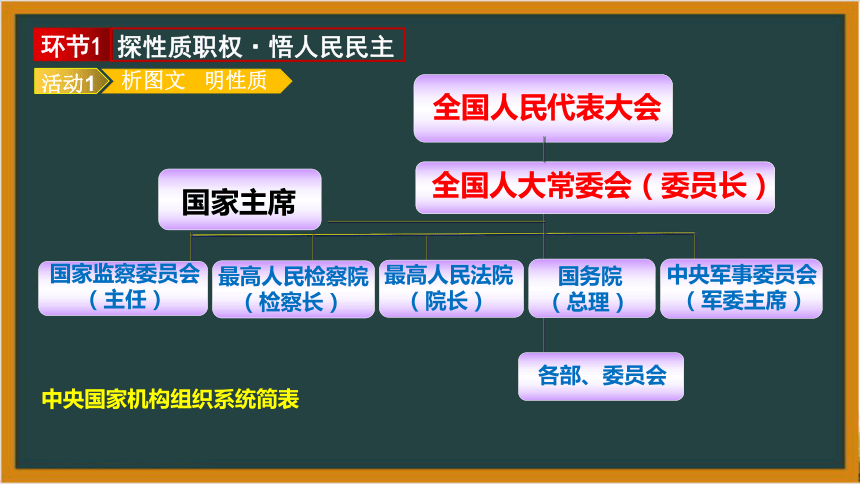 环节1 探性质职权 · 悟人民民主

活动1 析图文 明性质

全国人民代表大会

全国人大常委会（委员长）

国家主席

国家监察委员会（主任）

最高人民检察院（检察长）

最高人民法院（院长）

国务院（总理）

中央军事委员会（军委主席）

各部、委员会

中央国家机构组织系统简表